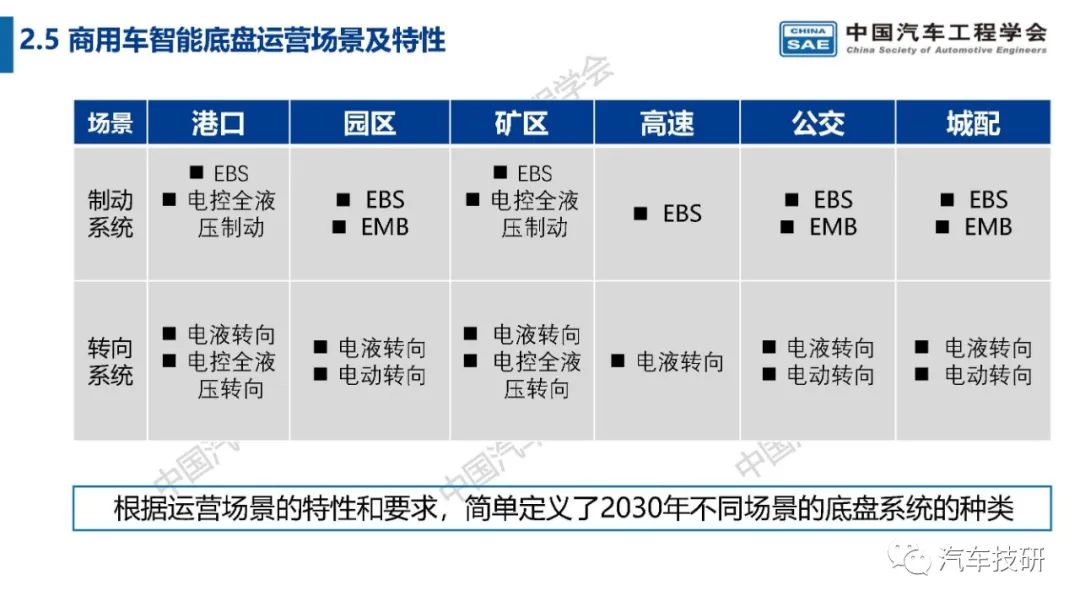 2.5 商用车智能底盘运营场景及特性

CHINA SAE 中国汽车工程学会 China Society of Automotive Engineers

| 场景 | 港口 | 园区 | 矿区 | 高速 | 公交 | 城配 |
|---|---|---|---|---|---|---|
| 制动系统 | ■ EBS ■ 电控全液压制动 | ■ EBS ■ EMB | ■ EBS ■ 电控全液压制动 | ■ EBS | ■ EBS ■ EMB | ■ EBS ■ EMB |
| 转向系统 | ■ 电液转向 ■ 电控全液压转向 | ■ 电液转向 ■ 电动转向 | ■ 电液转向 ■ 电控全液压转向 | ■ 电液转向 | ■ 电液转向 ■ 电动转向 | ■ 电液转向 ■ 电动转向 |

根据运营场景的特性和要求，简单定义了2030年不同场景的底盘系统的种类

汽车技研